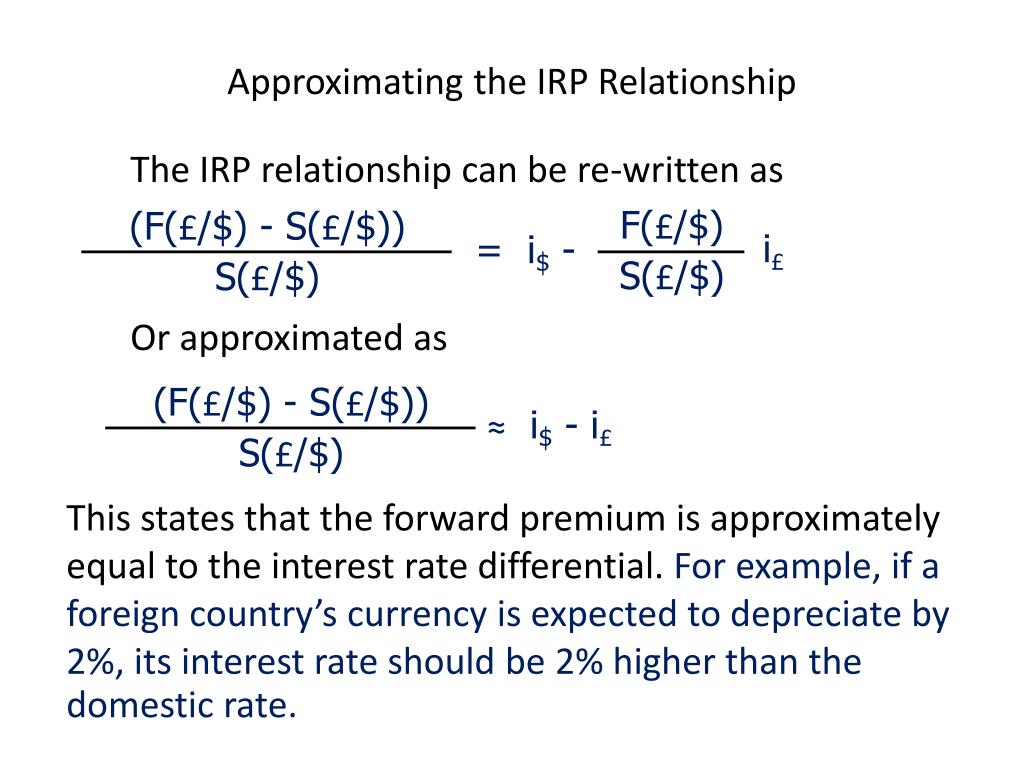 Approximating the IRP Relationship

The IRP relationship can be re-written as

$\frac{(F(£/\$) - S(£/\$))}{S(£/\$)} = i_{\$} - \frac{F(£/\$)}{S(£/\$)} i_{£}$

Or approximated as

$\frac{(F(£/\$) - S(£/\$))}{S(£/\$)} \approx i_{\$} - i_{£}$

This states that the forward premium is approximately equal to the interest rate differential. For example, if a foreign country's currency is expected to depreciate by 2%, its interest rate should be 2% higher than the domestic rate.